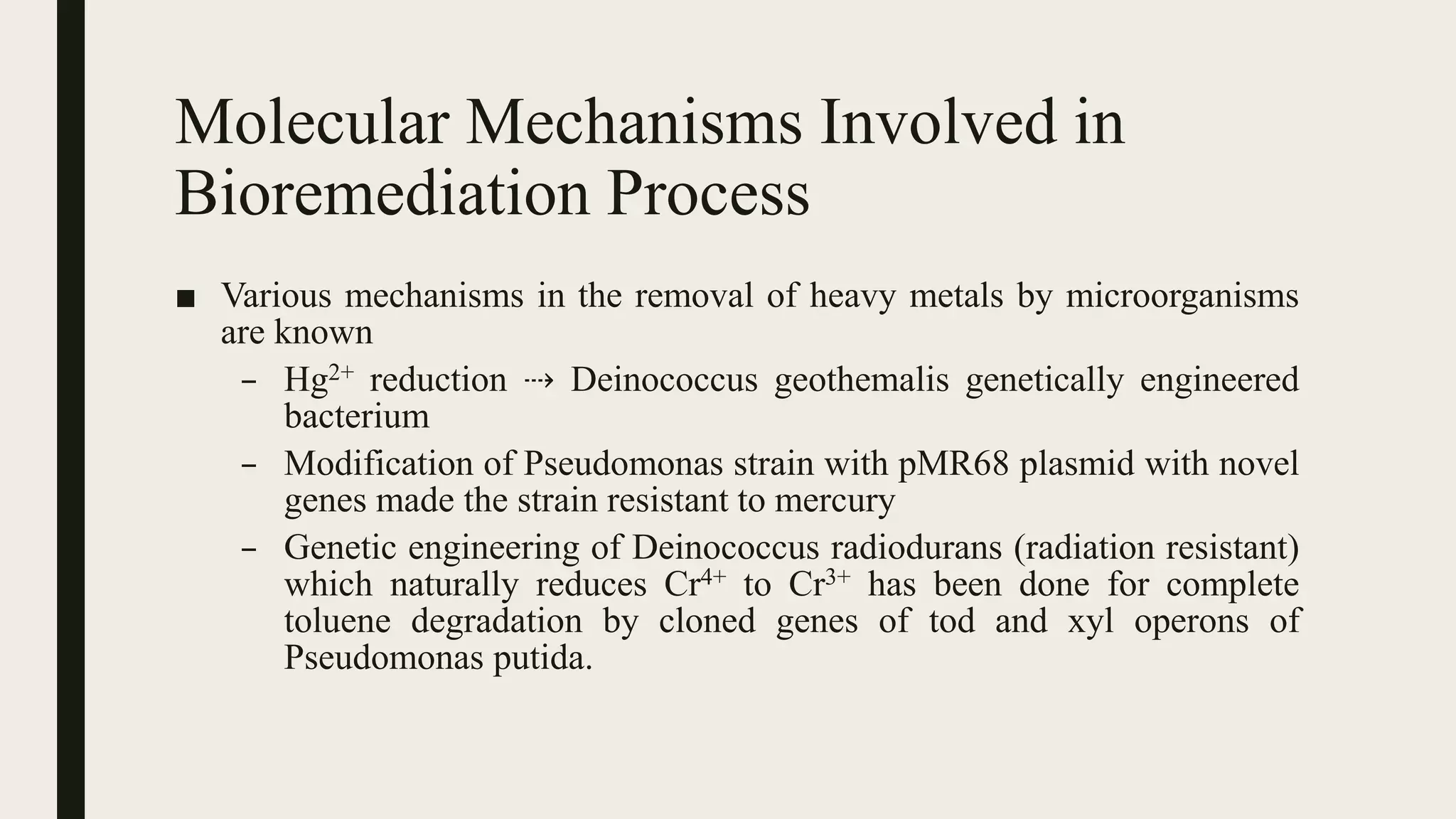 Molecular Mechanisms Involved in Bioremediation Process

■ Various mechanisms in the removal of heavy metals by microorganisms are known

– $Hg^{2+}$ reduction ⇢ Deinococcus geothemalis genetically engineered bacterium

– Modification of Pseudomonas strain with pMR68 plasmid with novel genes made the strain resistant to mercury

– Genetic engineering of Deinococcus radiodurans (radiation resistant) which naturally reduces $Cr^{4+}$ to $Cr^{3+}$ has been done for complete toluene degradation by cloned genes of tod and xyl operons of Pseudomonas putida.